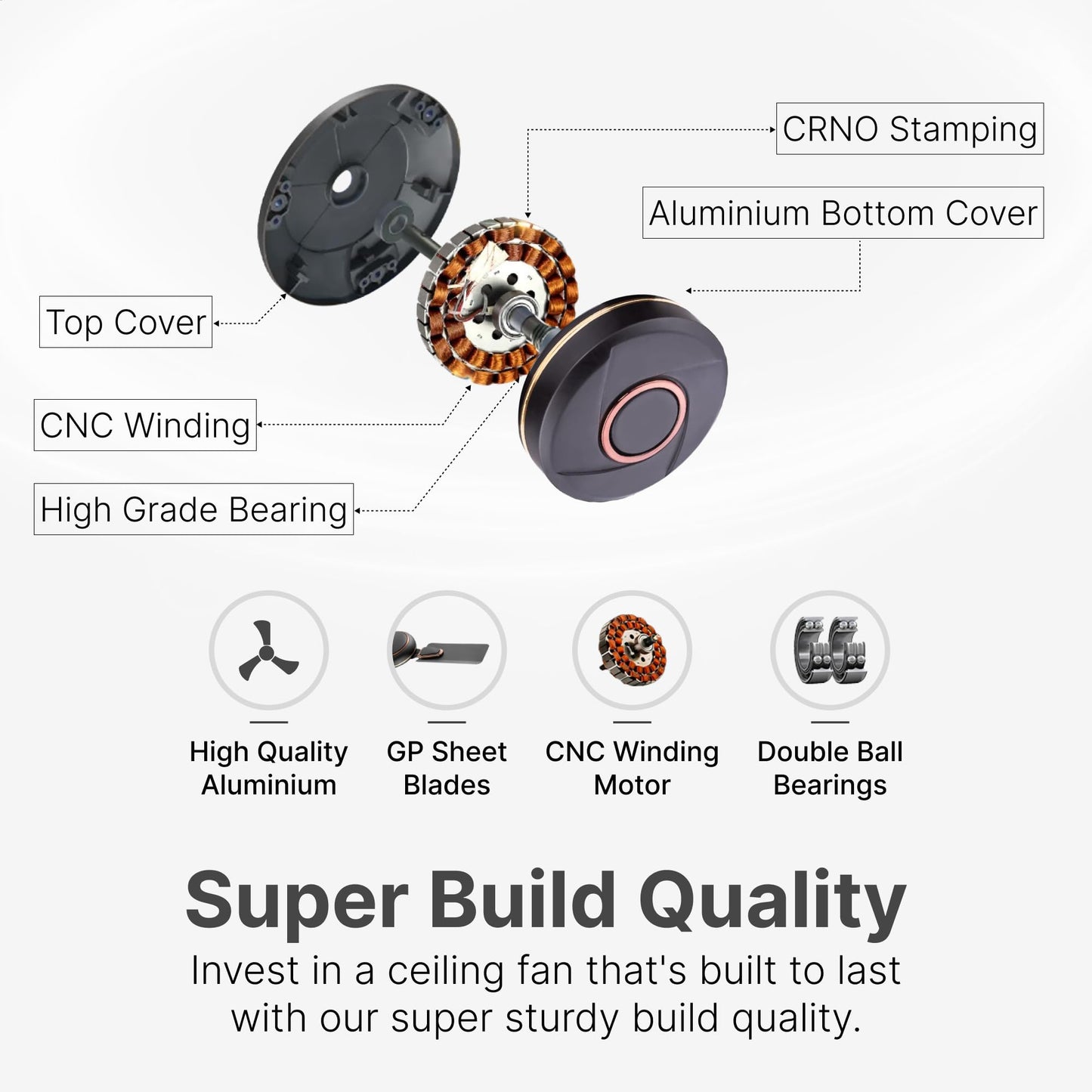 CRNO Stamping

Aluminium Bottom Cover

Top Cover

CNC Winding

High Grade Bearing

High Quality Aluminium

GP Sheet Blades

CNC Winding Motor

Double Ball Bearings

Super Build Quality

Invest in a ceiling fan that's built to last with our super sturdy build quality.